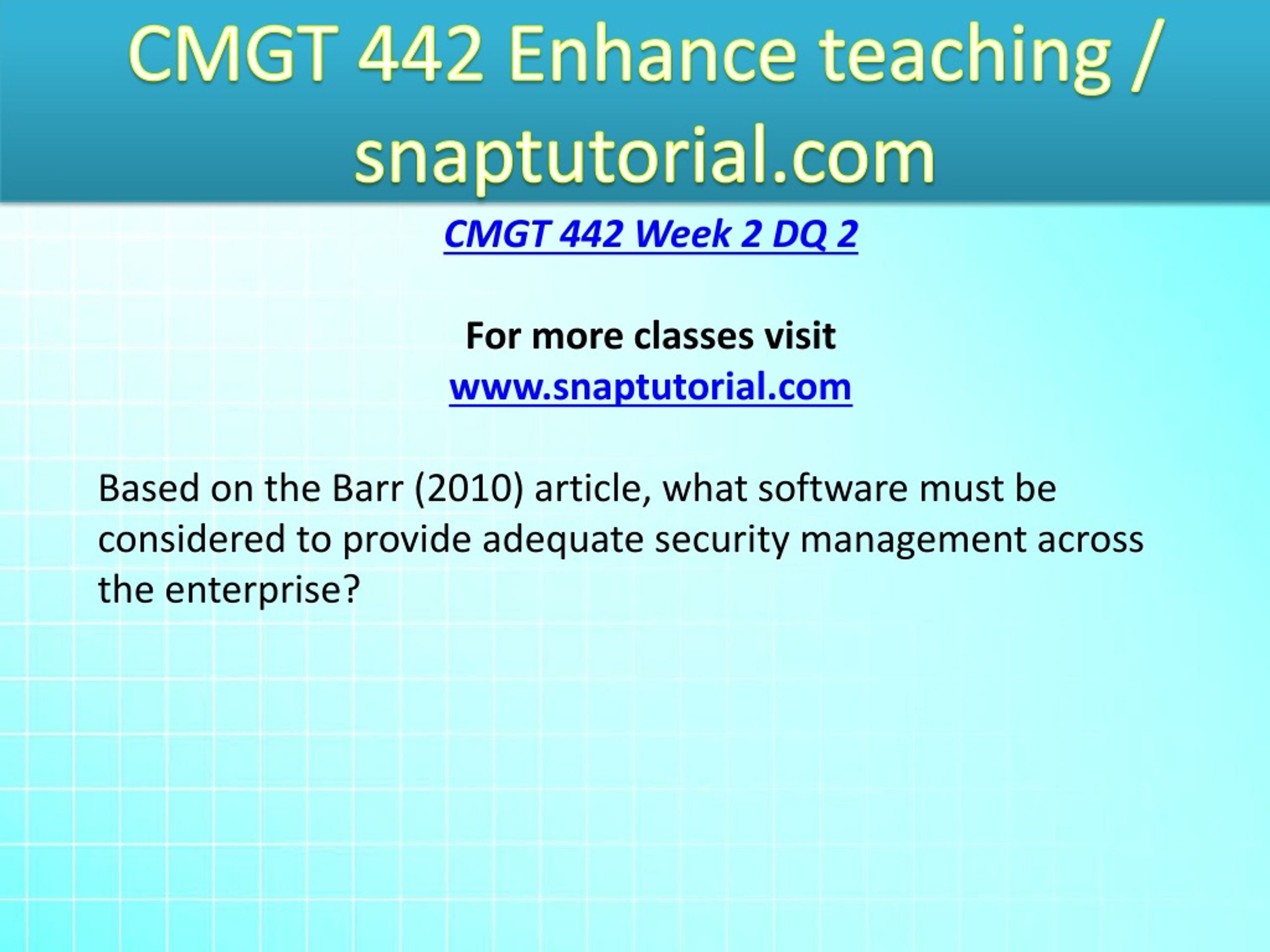 CMGT 442 Enhance teaching / snaptutorial.com

CMGT 442 Week 2 DQ 2

For more classes visit
www.snaptutorial.com

Based on the Barr (2010) article, what software must be considered to provide adequate security management across the enterprise?